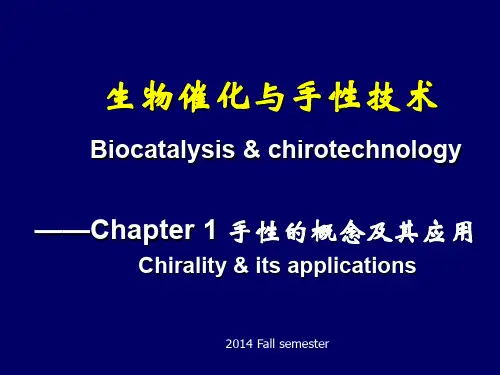 生物催化与手性技术

Biocatalysis & chirotechnology

——Chapter 1 手性的概念及其应用
Chirality & its applications

2014 Fall semester